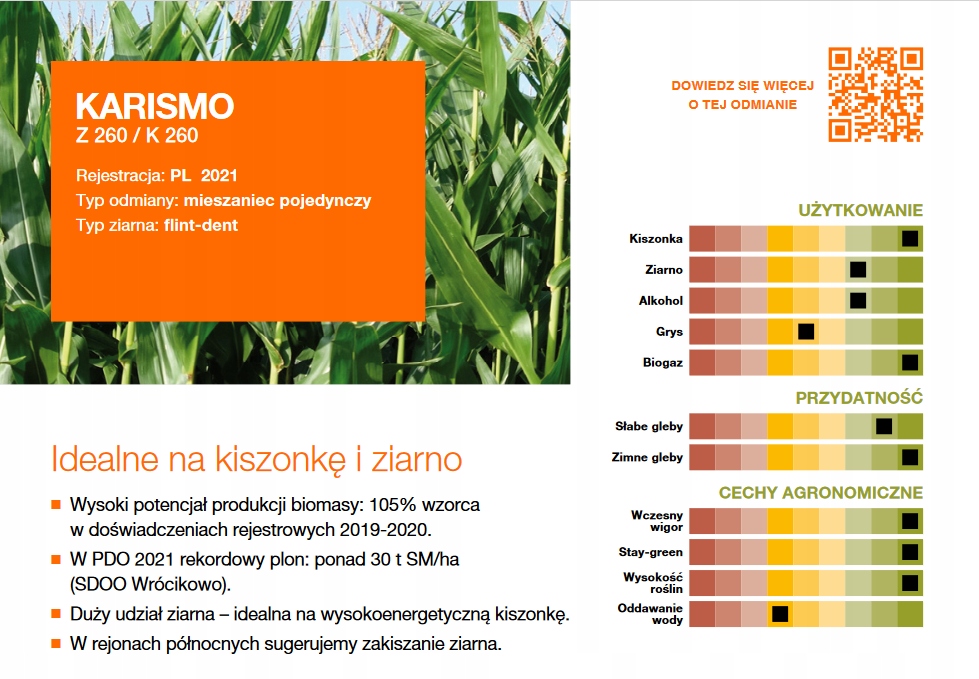 KARISMO
Z 260 / K 260

Rejestracja: PL 2021
Typ odmiany: mieszaniec pojedynczy
Typ ziarna: flint-dent

DOWIEDZ SIĘ WIĘCEJ
O TEJ ODMIANIE

UŻYTKOWANIE
Kiszonka
Ziarno
Alkohol
Grys
Biogaz

PRZYDATNOŚĆ
Słabe gleby
Zimne gleby

CECHY AGRONOMICZNE
Wczesny wigor
Stay-green
Wysokość roślin
Oddawanie wody

Idealne na kiszonkę i ziarno

■ Wysoki potencjał produkcji biomasy: 105% wzorca w doświadczeniach rejestrowych 2019-2020.
■ W PDO 2021 rekordowy plon: ponad 30 t SM/ha (SDOO Wrócikowo).
■ Duży udział ziarna – idealna na wysokoenergetyczną kiszonkę.
■ W rejonach północnych sugerujemy zakiszanie ziarna.